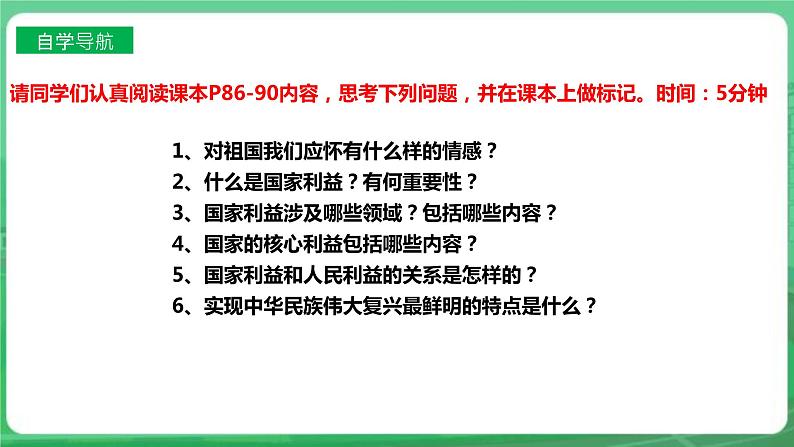 自学导航

请同学们认真阅读课本P86-90内容，思考下列问题，并在课本上做标记。时间：5分钟

1、对祖国我们应怀有什么样的情感？
2、什么是国家利益？有何重要性？
3、国家利益涉及哪些领域？包括哪些内容？
4、国家的核心利益包括哪些内容？
5、国家利益和人民利益的关系是怎样的？
6、实现中华民族伟大复兴最鲜明的特点是什么？